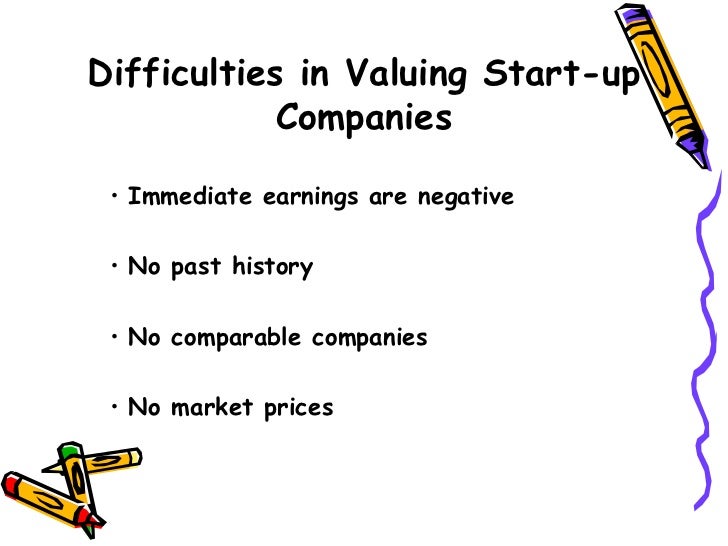 Difficulties in Valuing Start-up Companies

• Immediate earnings are negative

• No past history

• No comparable companies

• No market prices